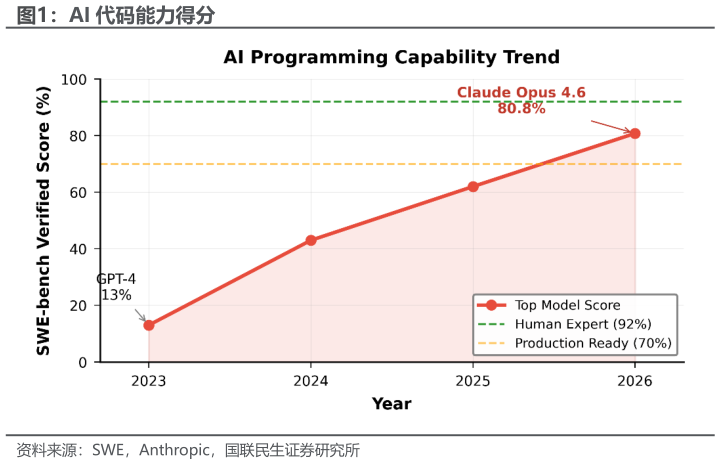 图1：AI 代码能力得分

AI Programming Capability Trend

SWE-bench Verified Score (%)

100
80
60
40
20
0

Claude Opus 4.6
80.8%

GPT-4
13%

Top Model Score
Human Expert (92%)
Production Ready (70%)

2023
2024
2025
2026

Year

资料来源：SWE，Anthropic，国联民生证券研究所